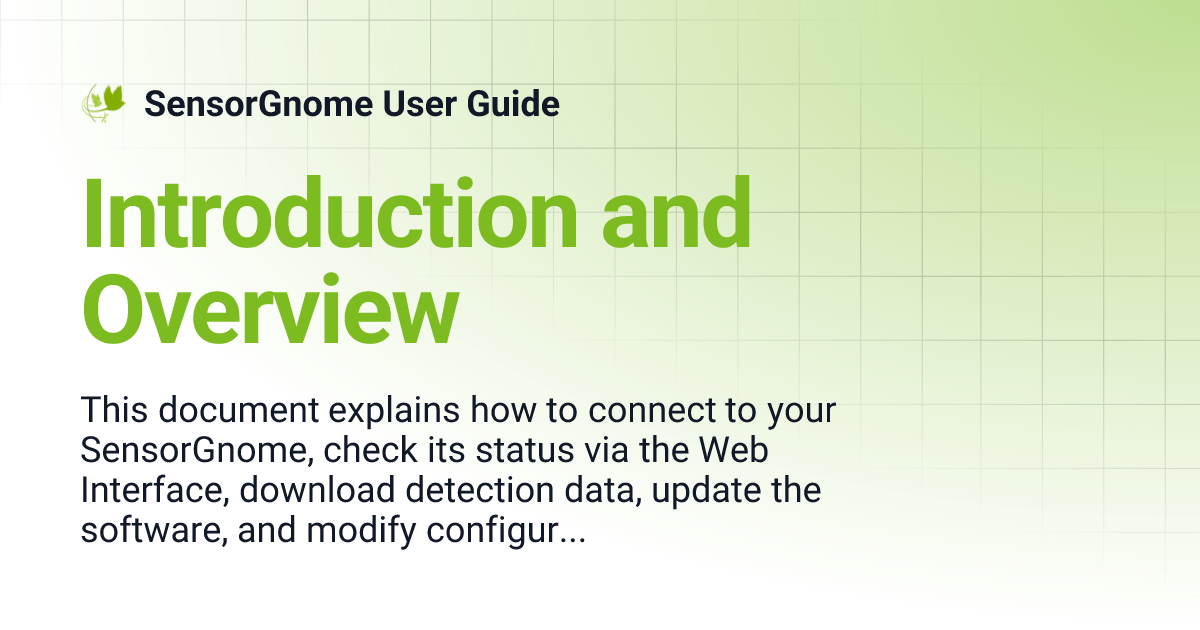 SensorGnome User Guide

Introduction and Overview

This document explains how to connect to your SensorGnome, check its status via the Web Interface, download detection data, update the software, and modify configur...